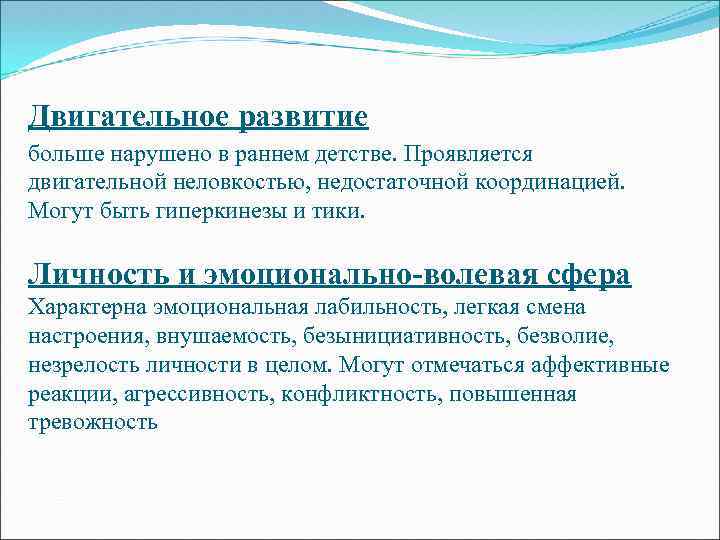 Двигательное развитие

больше нарушено в раннем детстве. Проявляется двигательной неловкостью, недостаточной координацией. Могут быть гиперкинезы и тики.

Личность и эмоционально-волевая сфера

Характерна эмоциональная лабильность, легкая смена настроения, внушаемость, безынициативность, безволие, незрелость личности в целом. Могут отмечаться аффективные реакции, агрессивность, конфликтность, повышенная тревожность